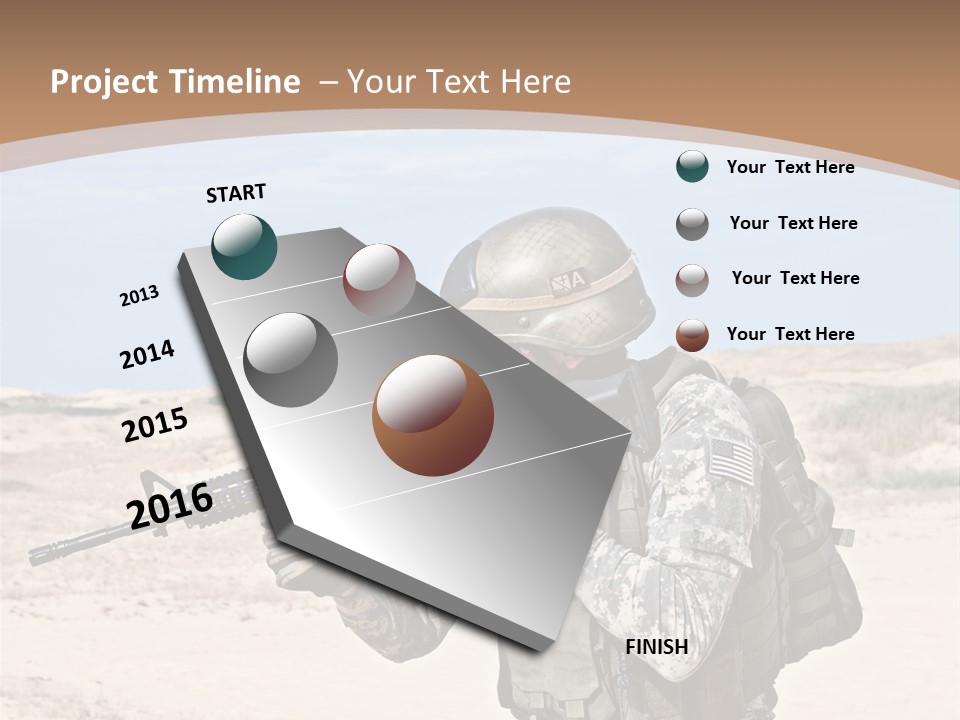 Project Timeline – Your Text Here

START

2013

2014

2015

2016

FINISH

Your Text Here

Your Text Here

Your Text Here

Your Text Here